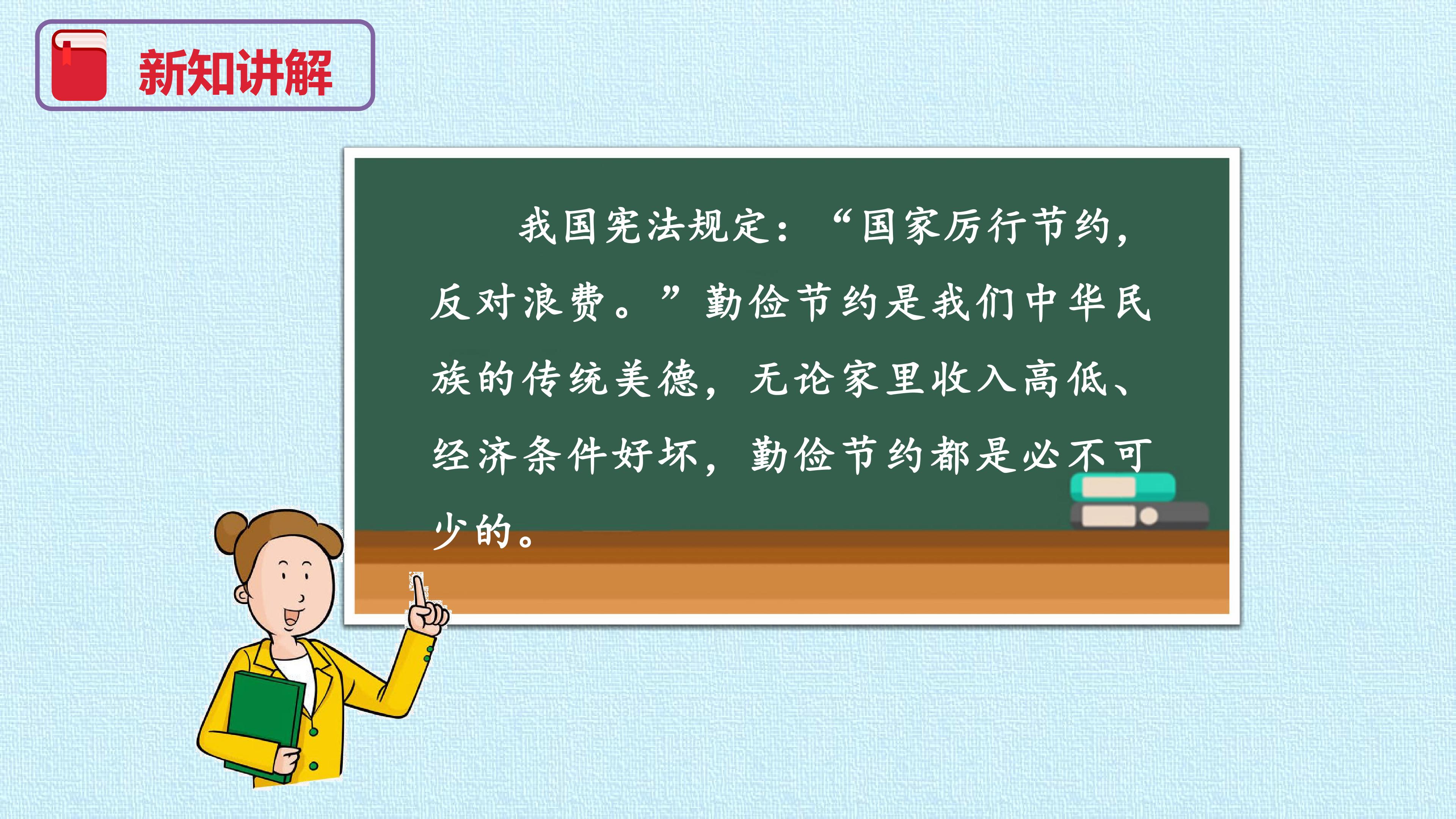 新知讲解

我国宪法规定：“国家厉行节约，反对浪费。”勤俭节约是我们中华民族的传统美德，无论家里收入高低、经济条件好坏，勤俭节约都是必不可少的。